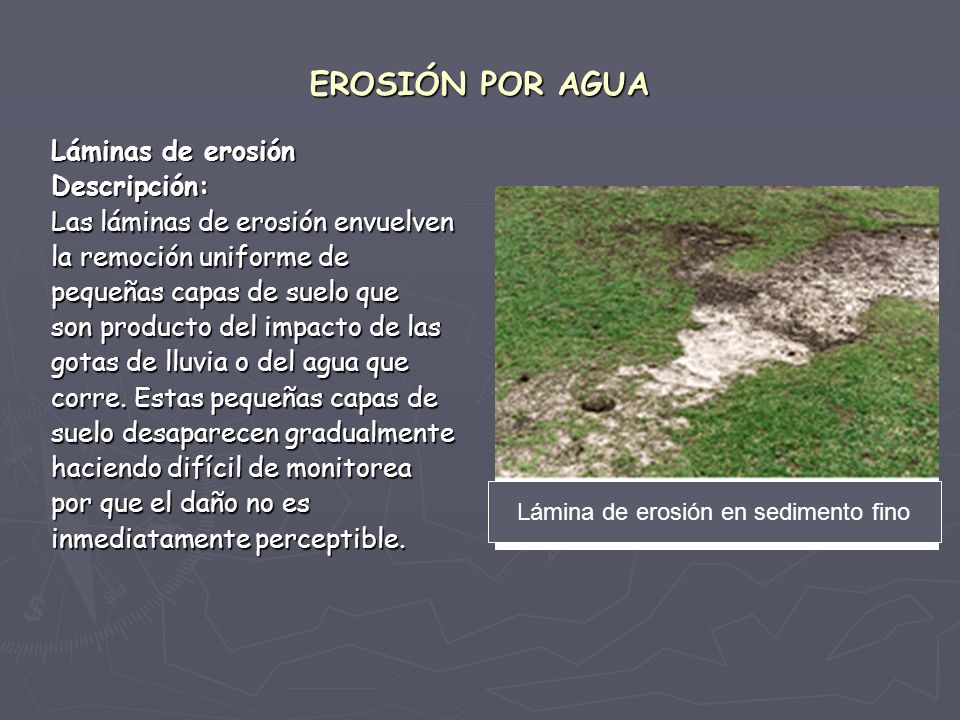 EROSIÓN POR AGUA

Láminas de erosión
Descripción:
Las láminas de erosión envuelven la remoción uniforme de pequeñas capas de suelo que son producto del impacto de las gotas de lluvia o del agua que corre. Estas pequeñas capas de suelo desaparecen gradualmente haciendo difícil de monitorea por que el daño no es inmediatamente perceptible.

Lámina de erosión en sedimento fino